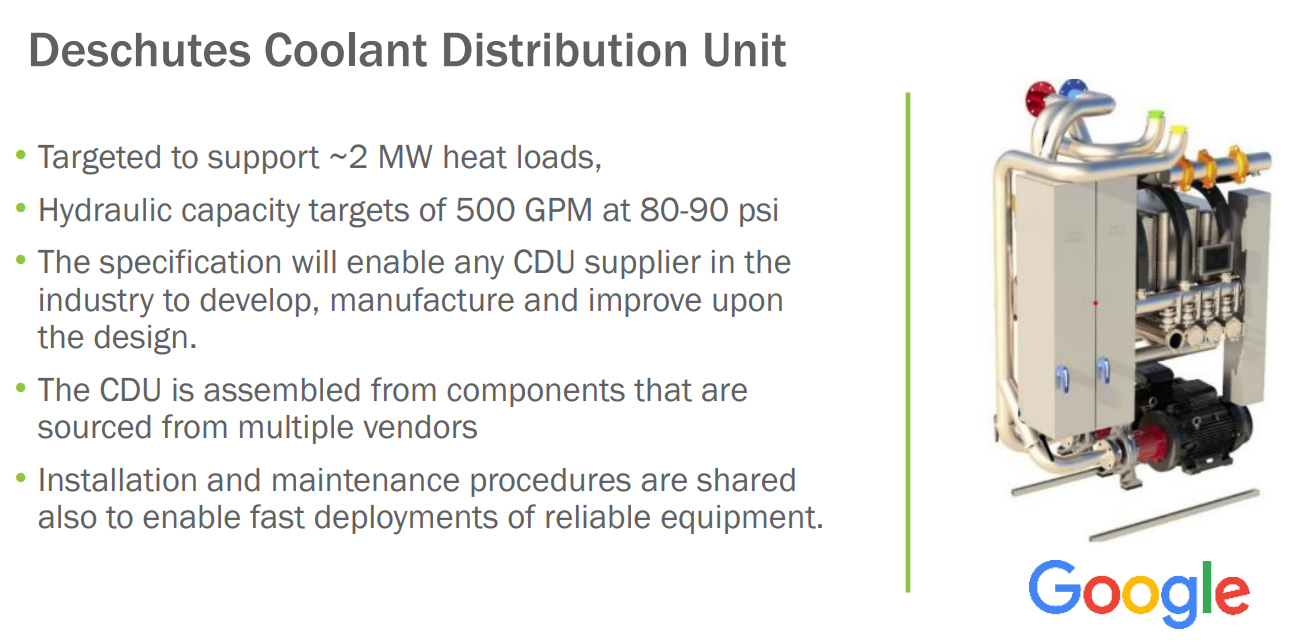 Deschutes Coolant Distribution Unit

• Targeted to support ~2 MW heat loads,

• Hydraulic capacity targets of 500 GPM at 80-90 psi

• The specification will enable any CDU supplier in the industry to develop, manufacture and improve upon the design.

• The CDU is assembled from components that are sourced from multiple vendors

• Installation and maintenance procedures are shared also to enable fast deployments of reliable equipment.

Google